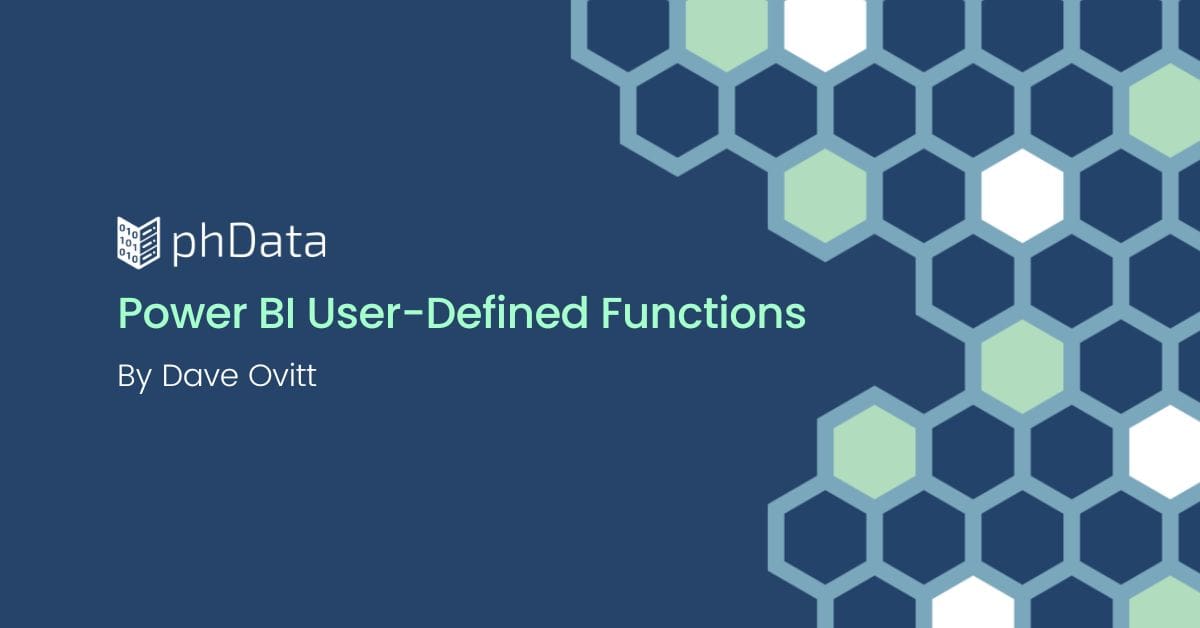 phData

Power BI User-Defined Functions

By Dave Ovitt